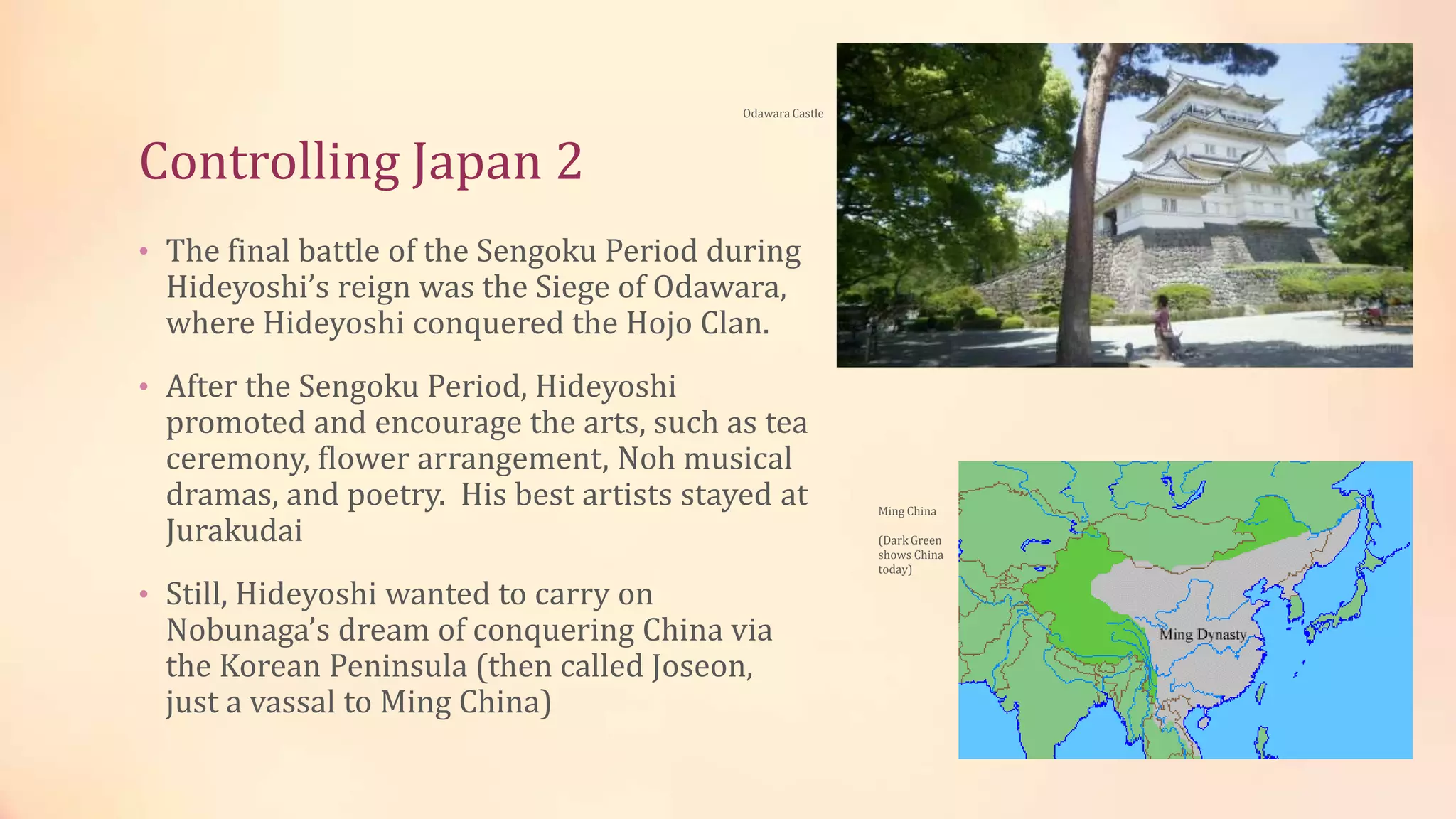 Odawara Castle

Controlling Japan 2

• The final battle of the Sengoku Period during Hideyoshi's reign was the Siege of Odawara, where Hideyoshi conquered the Hojo Clan.

• After the Sengoku Period, Hideyoshi promoted and encourage the arts, such as tea ceremony, flower arrangement, Noh musical dramas, and poetry. His best artists stayed at Jurakudai

• Still, Hideyoshi wanted to carry on Nobunaga's dream of conquering China via the Korean Peninsula (then called Joseon, just a vassal to Ming China)

Ming China

(Dark Green shows China today)

Ming Dynasty